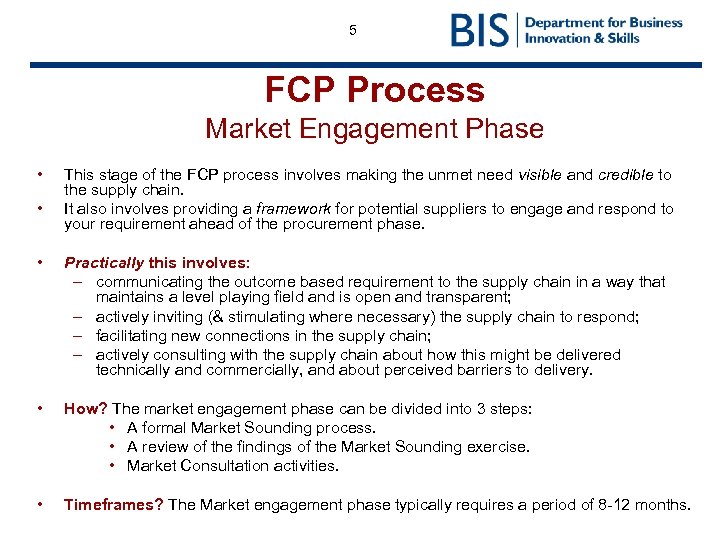 5

BIS Department for Business Innovation & Skills

FCP Process
Market Engagement Phase

• This stage of the FCP process involves making the unmet need visible and credible to the supply chain.
• It also involves providing a framework for potential suppliers to engage and respond to your requirement ahead of the procurement phase.

• Practically this involves:
– communicating the outcome based requirement to the supply chain in a way that maintains a level playing field and is open and transparent;
– actively inviting (& stimulating where necessary) the supply chain to respond;
– facilitating new connections in the supply chain;
– actively consulting with the supply chain about how this might be delivered technically and commercially, and about perceived barriers to delivery.

• How? The market engagement phase can be divided into 3 steps:
• A formal Market Sounding process.
• A review of the findings of the Market Sounding exercise.
• Market Consultation activities.

• Timeframes? The Market engagement phase typically requires a period of 8-12 months.